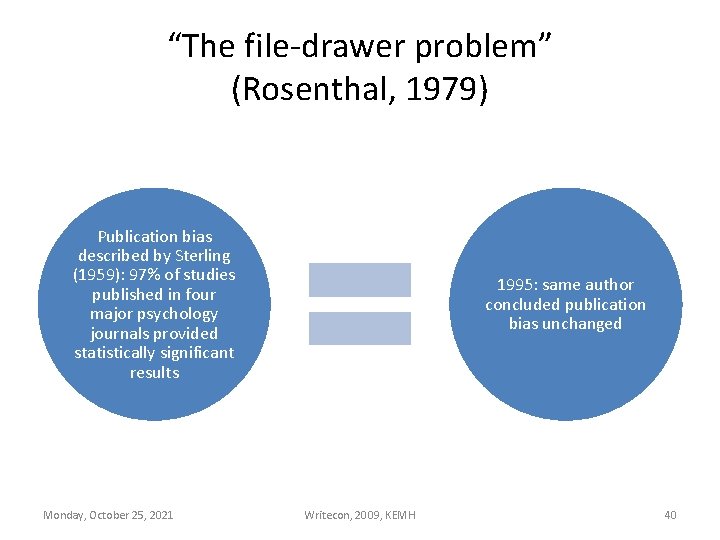 “The file-drawer problem”
(Rosenthal, 1979)

Publication bias described by Sterling (1959): 97% of studies published in four major psychology journals provided statistically significant results

1995: same author concluded publication bias unchanged

Monday, October 25, 2021

Writecon, 2009, KEMH

40